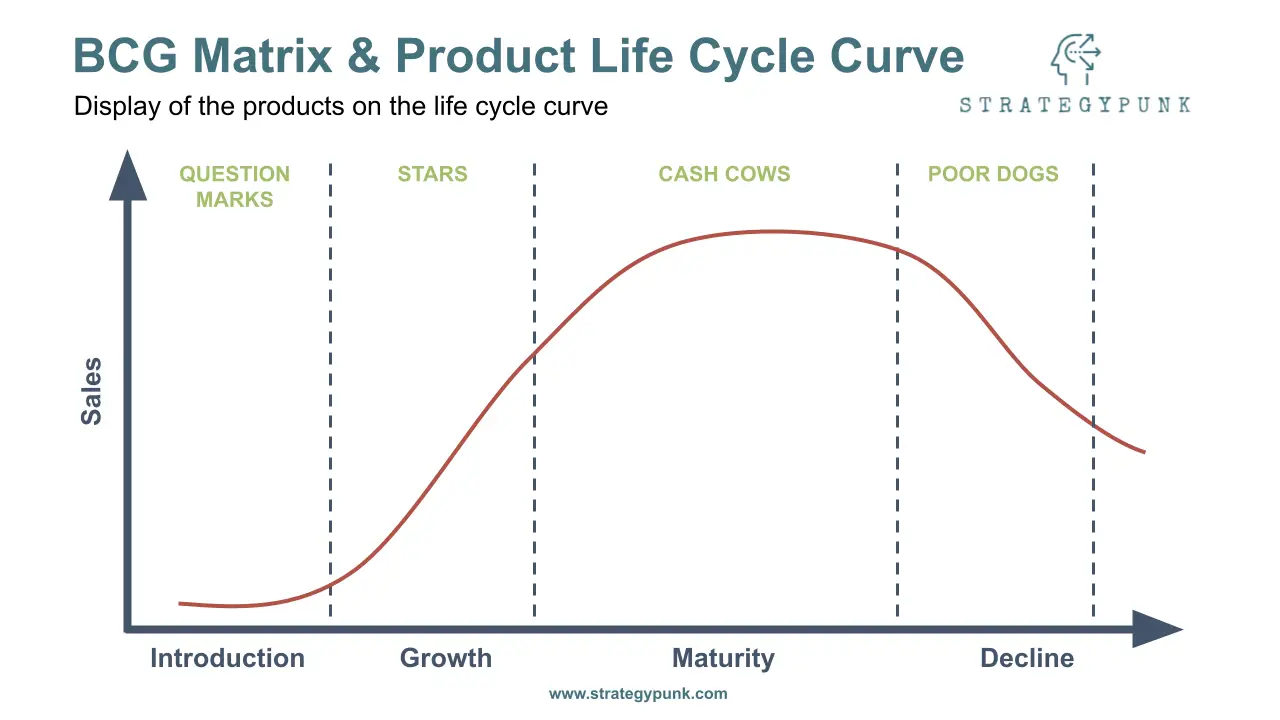 BCG Matrix & Product Life Cycle Curve

Display of the products on the life cycle curve

STRATEGYPUNK

QUESTION MARKS

STARS

CASH COWS

POOR DOGS

Sales

Introduction

Growth

Maturity

Decline

www.strategypunk.com